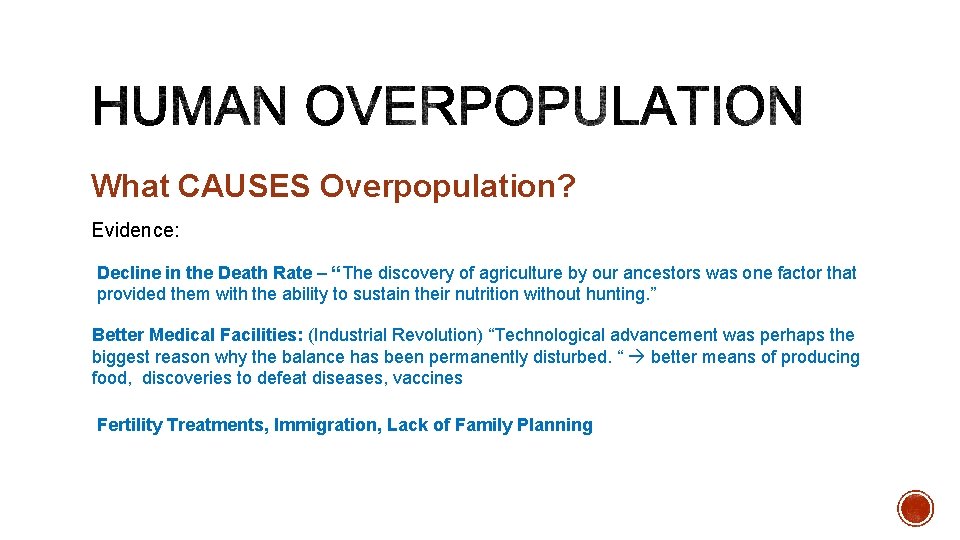 HUMAN OVERPOPULATION

What CAUSES Overpopulation?

Evidence:

Decline in the Death Rate – “The discovery of agriculture by our ancestors was one factor that provided them with the ability to sustain their nutrition without hunting.”

Better Medical Facilities: (Industrial Revolution) “Technological advancement was perhaps the biggest reason why the balance has been permanently disturbed. “ → better means of producing food, discoveries to defeat diseases, vaccines

Fertility Treatments, Immigration, Lack of Family Planning